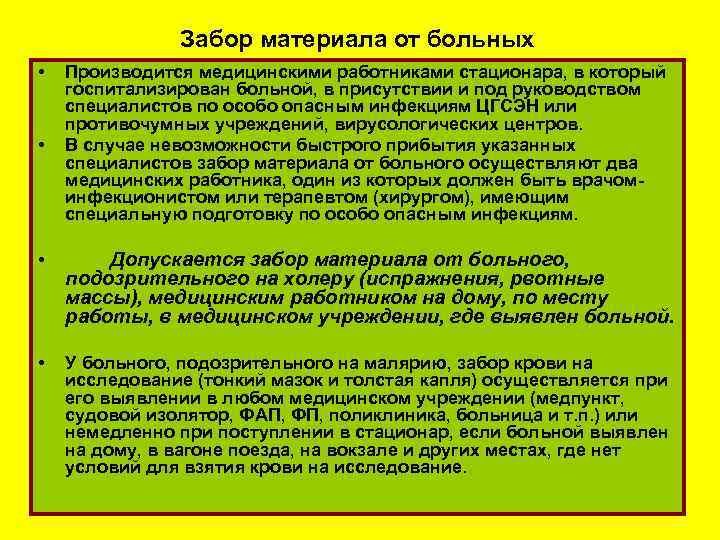 Забор материала от больных

• Производится медицинскими работниками стационара, в который госпитализирован больной, в присутствии и под руководством специалистов по особо опасным инфекциям ЦГСЭН или противочумных учреждений, вирусологических центров.

• В случае невозможности быстрого прибытия указанных специалистов забор материала от больного осуществляют два медицинских работника, один из которых должен быть врачом-инфекционистом или терапевтом (хирургом), имеющим специальную подготовку по особо опасным инфекциям.

• Допускается забор материала от больного, подозрительного на холеру (испражнения, рвотные массы), медицинским работником на дому, по месту работы, в медицинском учреждении, где выявлен больной.

• У больного, подозрительного на малярию, забор крови на исследование (тонкий мазок и толстая капля) осуществляется при его выявлении в любом медицинском учреждении (медпункт, судовой изолятор, ФАП, ФП, поликлиника, больница и т.п.) или немедленно при поступлении в стационар, если больной выявлен на дому, в вагоне поезда, на вокзале и других местах, где нет условий для взятия крови на исследование.